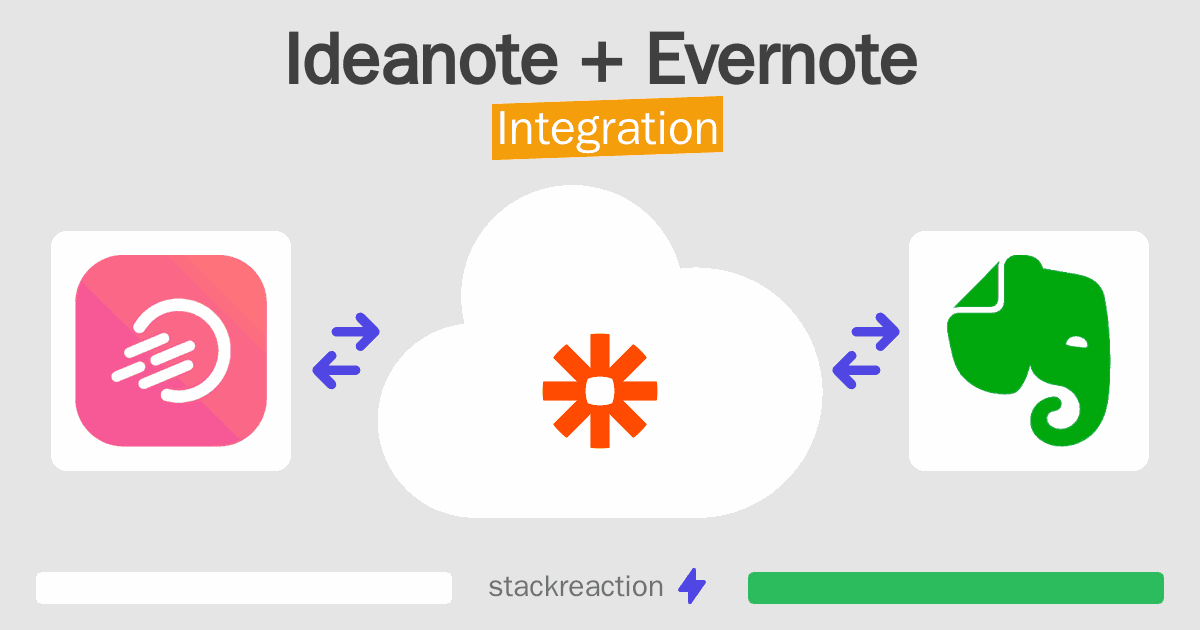 Ideanote + Evernote
Integration

stackreaction